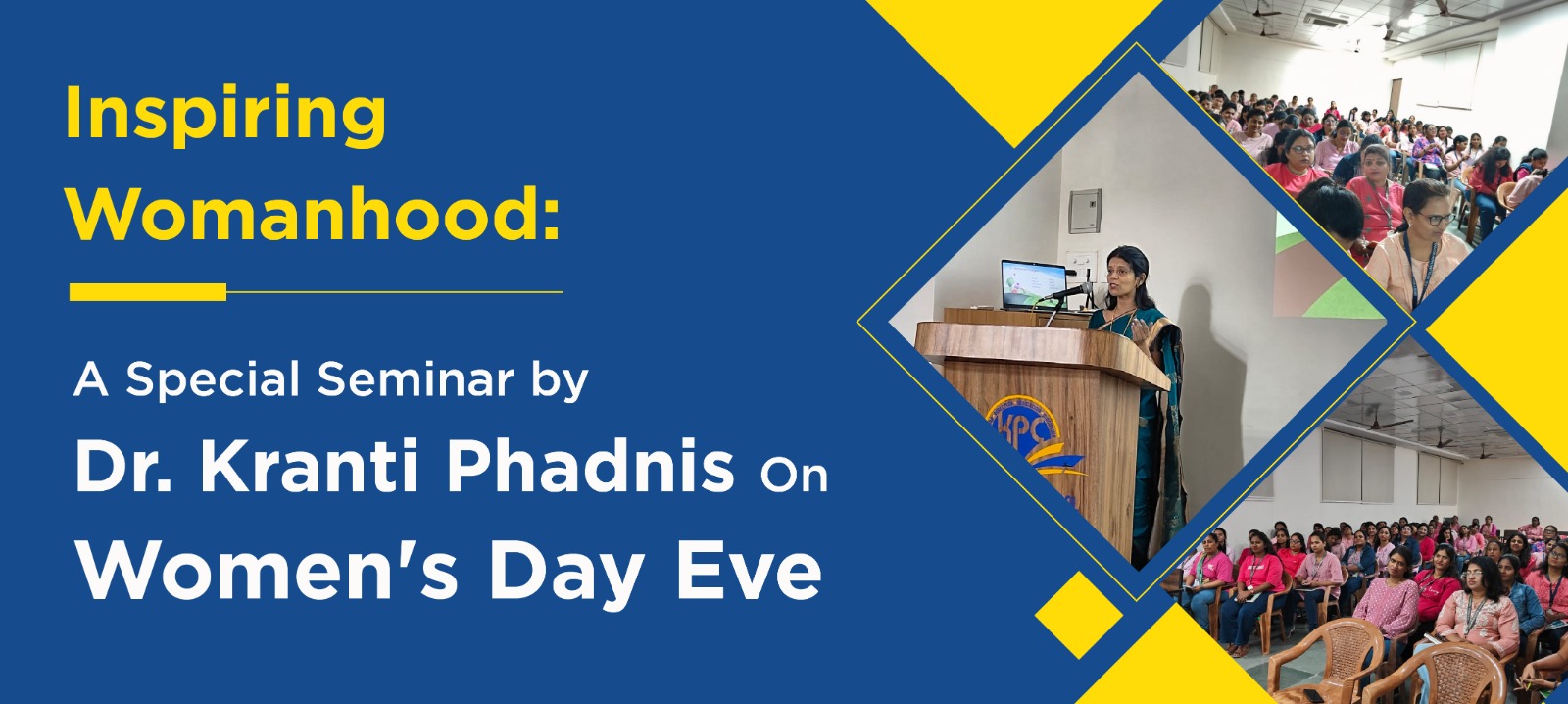 Inspiring Womanhood:

A Special Seminar by
Dr. Kranti Phadnis On
Women's Day Eve

KPC